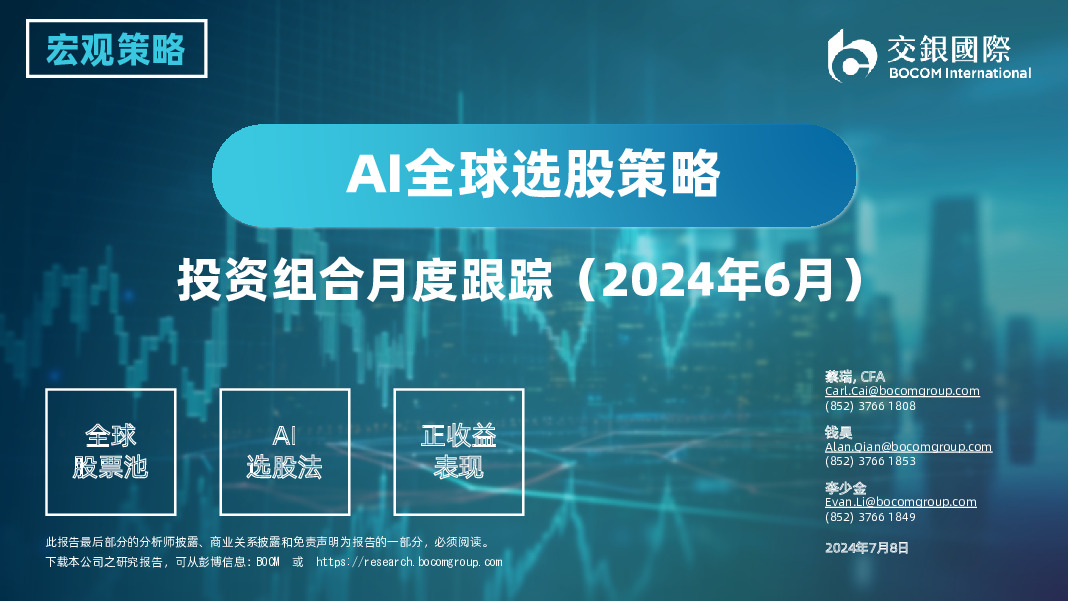 宏观策略

交銀國際
BOCOM International

AI全球选股策略

投资组合月度跟踪（2024年6月）

全球
股票池

AI
选股法

正收益
表现

蔡瑞, CFA
Carl.Cai@bocomgroup.com
(852) 3766 1808

钱昊
Alan.Qian@bocomgroup.com
(852) 3766 1853

李少金
Evan.Li@bocomgroup.com
(852) 3766 1849

2024年7月8日

此报告最后部分的分析师披露、商业关系披露和免责声明为报告的一部分，必须阅读。
下载本公司之研究报告，可从彭博信息：BOCM 或 https://research.bocomgroup.com